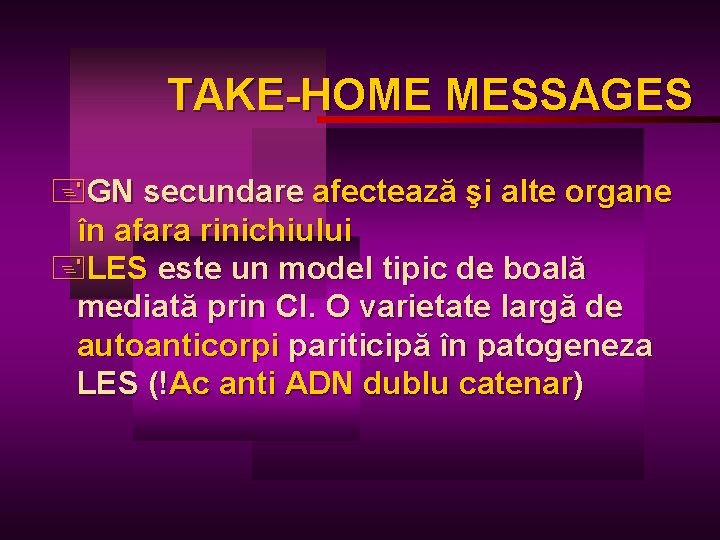 TAKE-HOME MESSAGES

GN secundare afectează şi alte organe în afara rinichiului

LES este un model tipic de boală mediată prin CI. O varietate largă de autoanticorpi pariticipă în patogeneza LES (!Ac anti ADN dublu catenar)